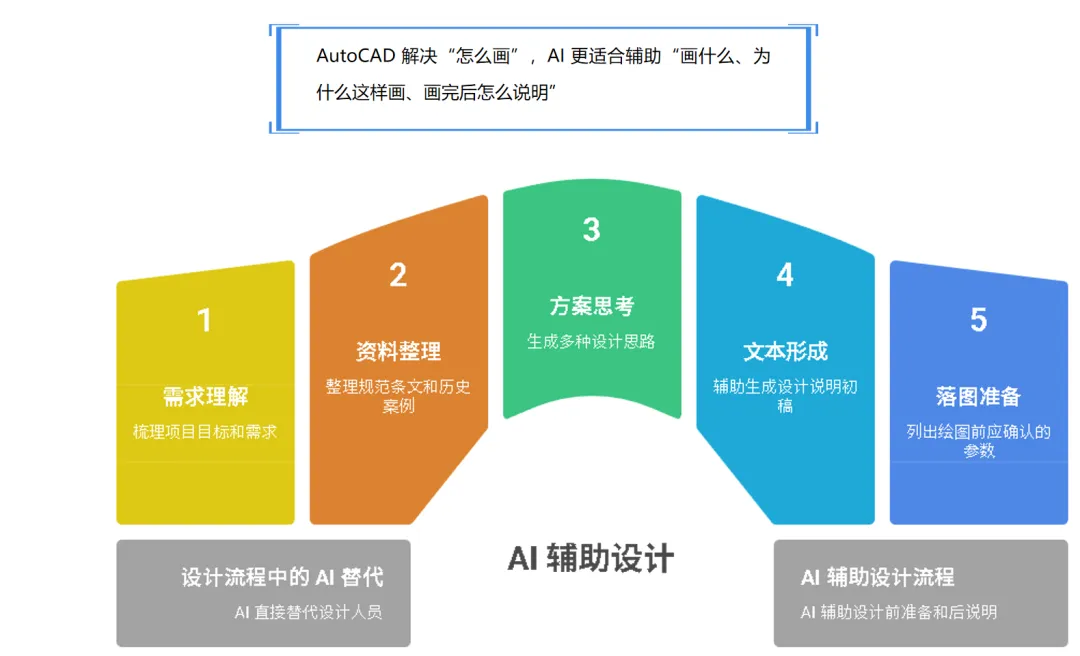 AutoCAD 解决“怎么画”，AI 更适合辅助“画什么、为什么这样画、画完后怎么说明”

1
需求理解
梳理项目目标和需求

2
资料整理
整理规范条文和历史案例

3
方案思考
生成多种设计思路

4
文本形成
辅助生成设计说明初稿

5
落图准备
列出绘图前应确认的参数

设计流程中的 AI 替代
AI 直接替代设计人员

AI 辅助设计

AI 辅助设计流程
AI 辅助设计前准备和后说明